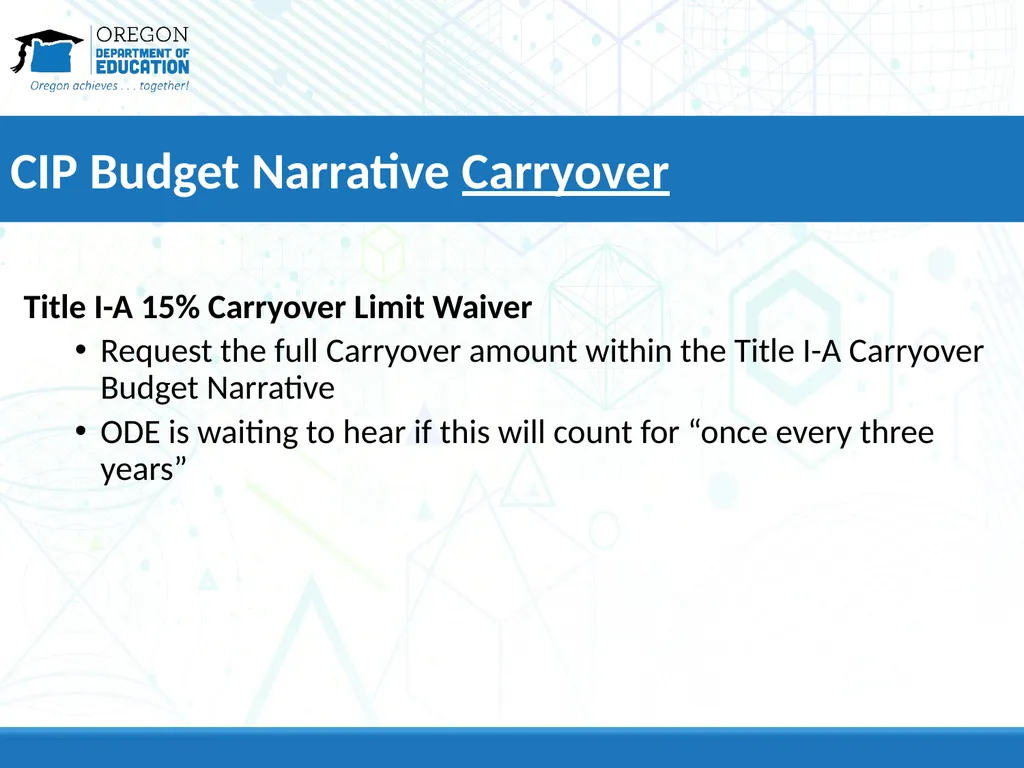 OREGON
DEPARTMENT OF
EDUCATION
Oregon achieves . . . together!

CIP Budget Narrative Carryover

Title I-A 15% Carryover Limit Waiver

• Request the full Carryover amount within the Title I-A Carryover Budget Narrative
• ODE is waiting to hear if this will count for “once every three years”